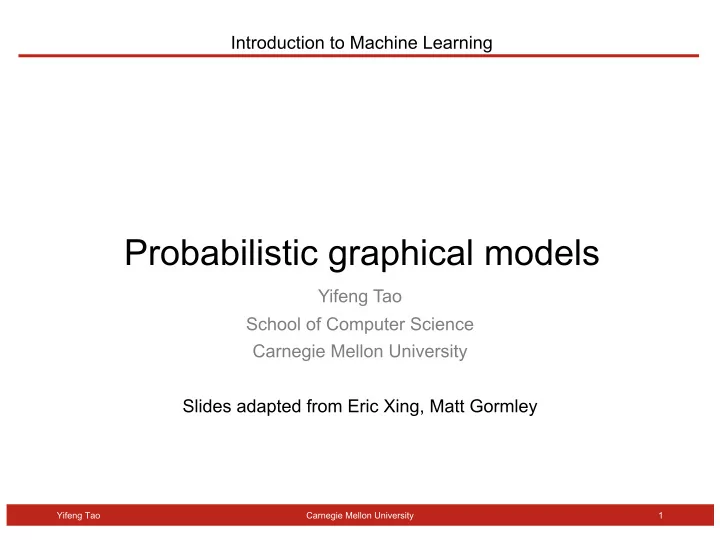 Introduction to Machine Learning

Probabilistic graphical models

Yifeng Tao
School of Computer Science
Carnegie Mellon University

Slides adapted from Eric Xing, Matt Gormley

Yifeng Tao
Carnegie Mellon University
1